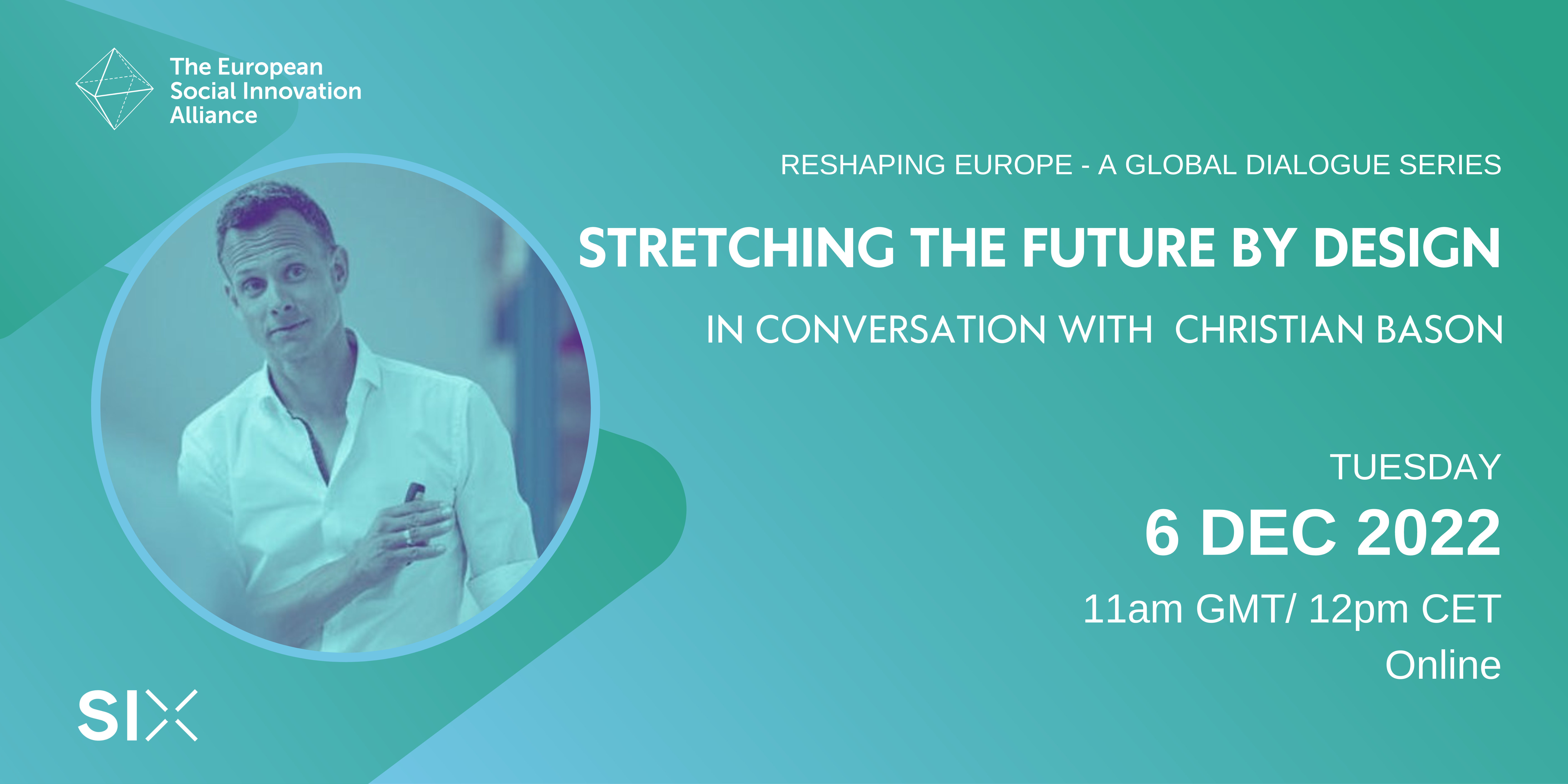 The European Social Innovation Alliance

RESHAPING EUROPE - A GLOBAL DIALOGUE SERIES

STRETCHING THE FUTURE BY DESIGN

IN CONVERSATION WITH CHRISTIAN BASON

TUESDAY

6 DEC 2022

11am GMT/ 12pm CET

Online

SIX